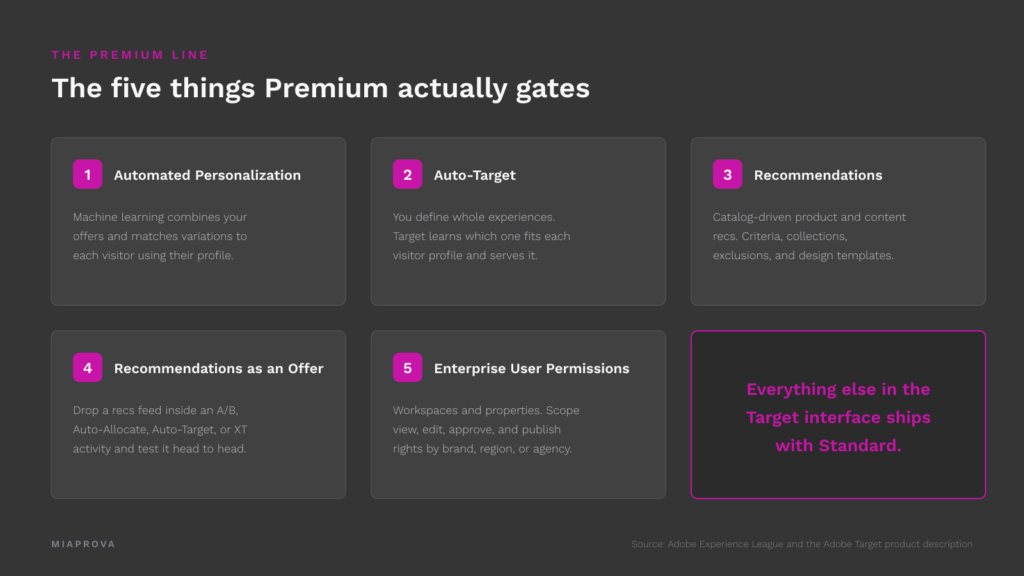 THE PREMIUM LINE

The five things Premium actually gates

1 Automated Personalization

Machine learning combines your offers and matches variations to each visitor using their profile.

2 Auto-Target

You define whole experiences. Target learns which one fits each visitor profile and serves it.

3 Recommendations

Catalog-driven product and content recs. Criteria, collections, exclusions, and design templates.

4 Recommendations as an Offer

Drop a recs feed inside an A/B, Auto-Allocate, Auto-Target, or XT activity and test it head to head.

5 Enterprise User Permissions

Workspaces and properties. Scope view, edit, approve, and publish rights by brand, region, or agency.

Everything else in the Target interface ships with Standard.

MIAPROVA

Source: Adobe Experience League and the Adobe Target product description.